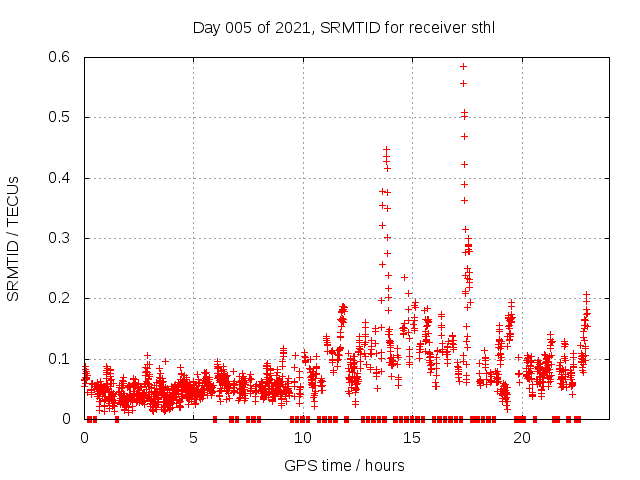 Day 005 of 2021, SRMTID for receiver sthl

SRMTID / TECUs

0.6
0.5
0.4
0.3
0.2
0.1
0

0
5
10
15
20

GPS time / hours